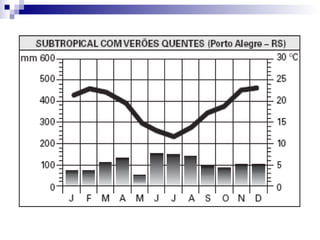 SUBTROPICAL COM VERÕES QUENTES (Porto Alegre – RS)

mm 600
500
400
300
200
100
0

30 °C
25
20
15
10
5
0

J F M A M J J A S O N D